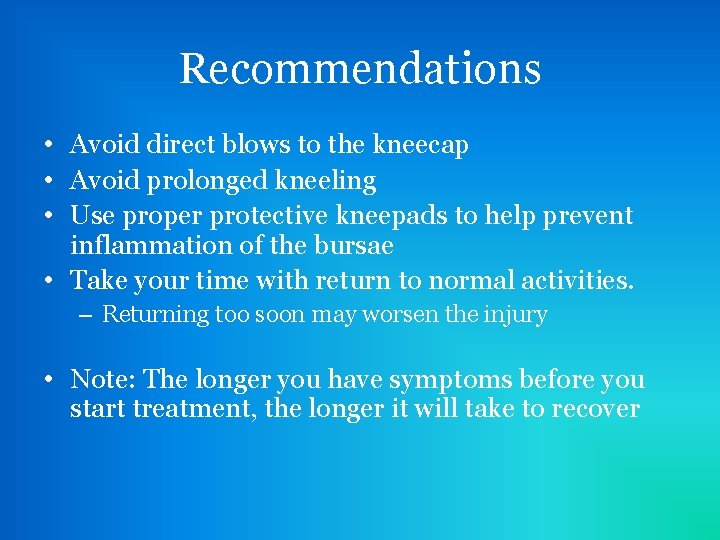 Recommendations

• Avoid direct blows to the kneecap
• Avoid prolonged kneeling
• Use proper protective kneepads to help prevent inflammation of the bursae
• Take your time with return to normal activities.
– Returning too soon may worsen the injury

• Note: The longer you have symptoms before you start treatment, the longer it will take to recover